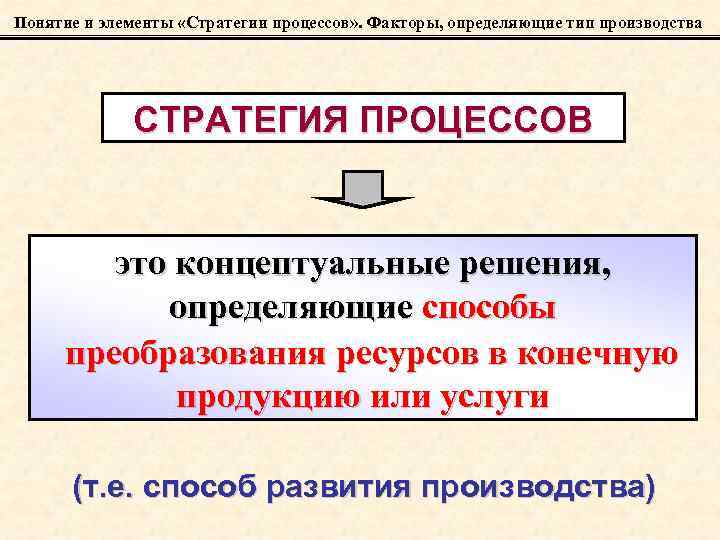 Понятие и элементы «Стратегии процессов». Факторы, определяющие тип производства

СТРАТЕГИЯ ПРОЦЕССОВ

это концептуальные решения, определяющие способы преобразования ресурсов в конечную продукцию или услуги

(т.е. способ развития производства)